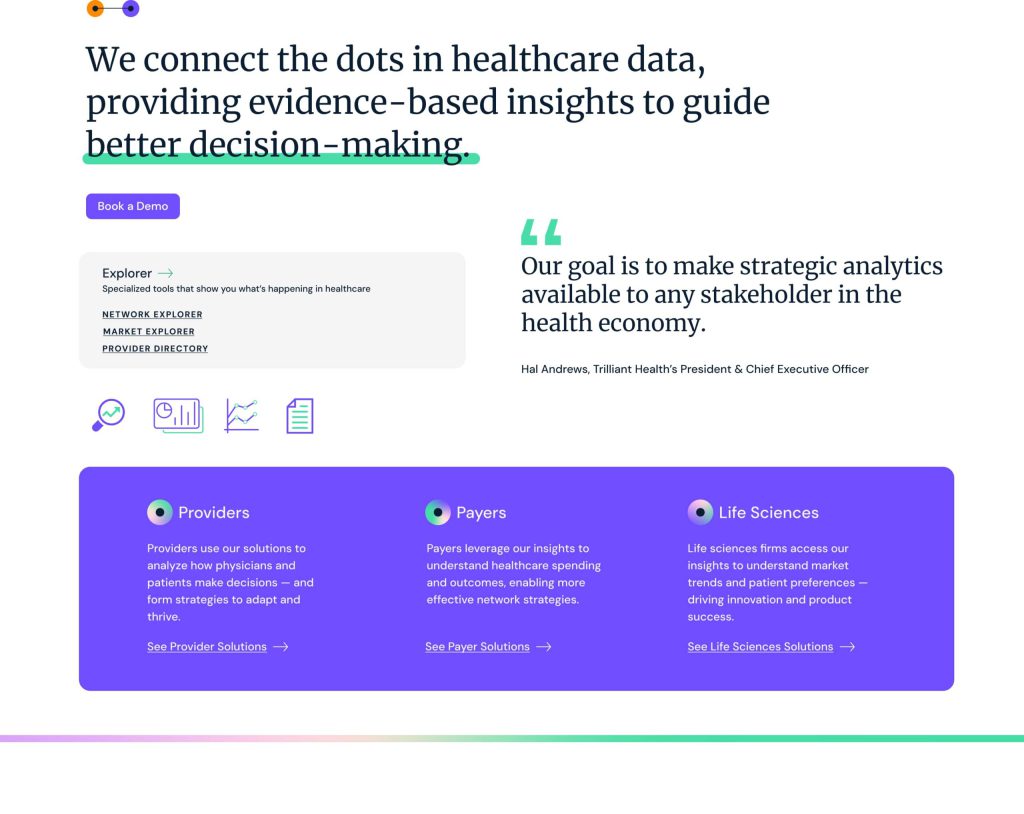 We connect the dots in healthcare data, providing evidence-based insights to guide better decision-making.

Book a Demo

Explorer →
Specialized tools that show you what's happening in healthcare

NETWORK EXPLORER
MARKET EXPLORER
PROVIDER DIRECTORY

Our goal is to make strategic analytics available to any stakeholder in the health economy.

Hal Andrews, Trilliant Health's President & Chief Executive Officer

Providers
Providers use our solutions to analyze how physicians and patients make decisions — and form strategies to adapt and thrive.
See Provider Solutions →

Payers
Payers leverage our insights to understand healthcare spending and outcomes, enabling more effective network strategies.
See Payer Solutions →

Life Sciences
Life sciences firms access our insights to understand market trends and patient preferences — driving innovation and product success.
See Life Sciences Solutions →